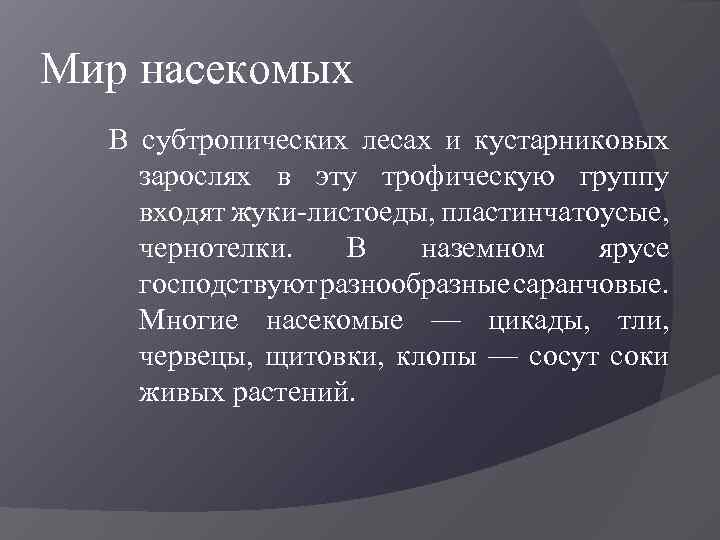 Мир насекомых

В субтропических лесах и кустарниковых зарослях в эту трофическую группу входят жуки-листоеды, пластинчатоусые, чернотелки. В наземном ярусе господствуют разнообразные саранчовые. Многие насекомые — цикады, тли, червецы, щитовки, клопы — сосут соки живых растений.